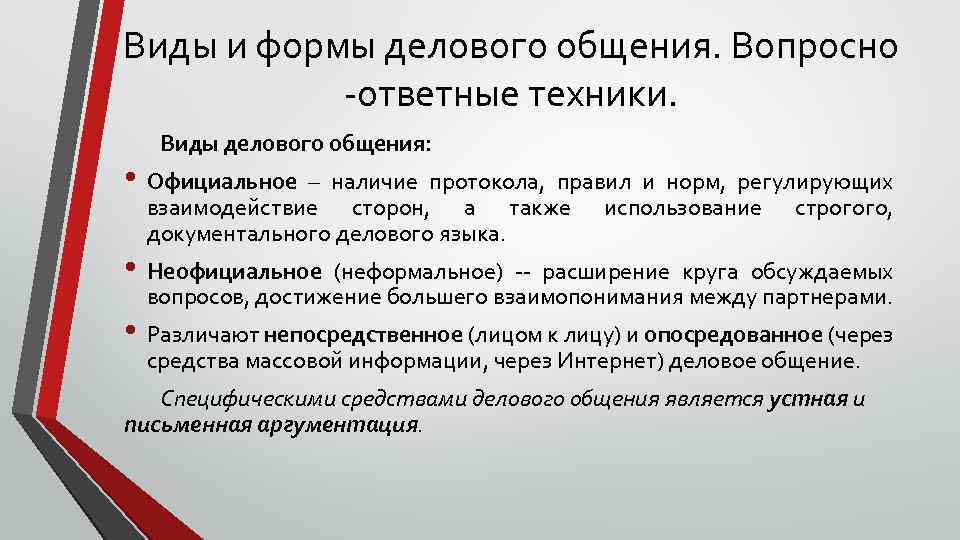 Виды и формы делового общения. Вопросно -ответные техники.

Виды делового общения:

• Официальное – наличие протокола, правил и норм, регулирующих взаимодействие сторон, а также использование строгого, документального делового языка.

• Неофициальное (неформальное) -- расширение круга обсуждаемых вопросов, достижение большего взаимопонимания между партнерами.

• Различают непосредственное (лицом к лицу) и опосредованное (через средства массовой информации, через Интернет) деловое общение.

Специфическими средствами делового общения является устная и письменная аргументация.